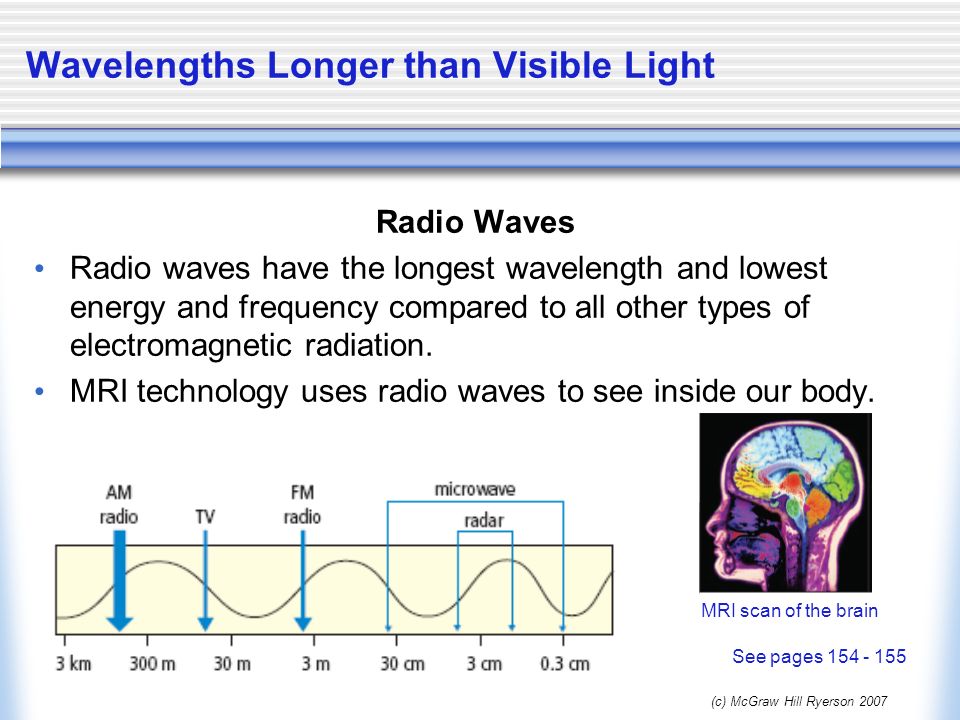 Wavelengths Longer than Visible Light

Radio Waves

• Radio waves have the longest wavelength and lowest energy and frequency compared to all other types of electromagnetic radiation.
• MRI technology uses radio waves to see inside our body.

AM radio
TV
FM radio
microwave
radar

3 km
300 m
30 m
3 m
30 cm
3 cm
0.3 cm

MRI scan of the brain

See pages 154 - 155

(c) McGraw Hill Ryerson 2007